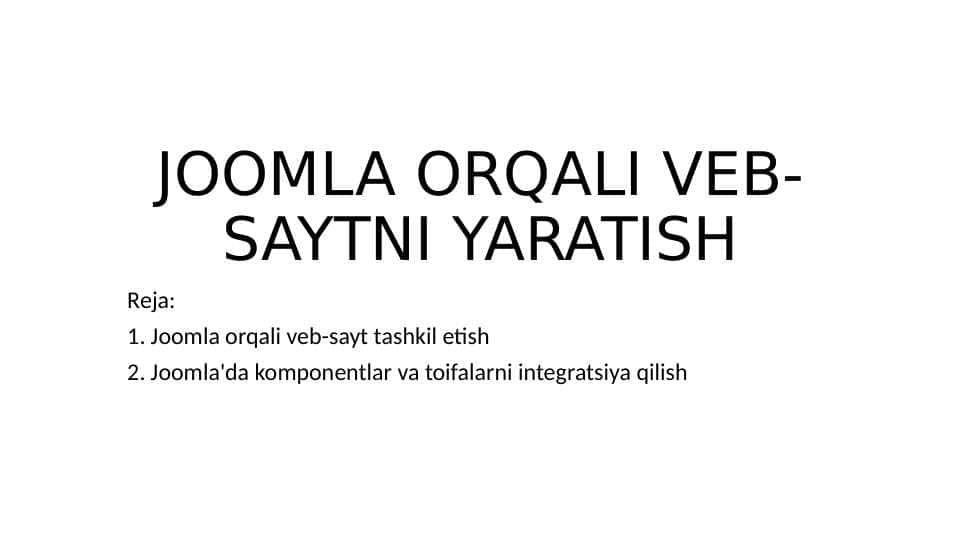 JOOMLA ORQALI VEB-SAYTNI YARATISH

Reja:

1. Joomla orqali veb-sayt tashkil etish

2. Joomla'da komponentlar va toifalarni integratsiya qilish